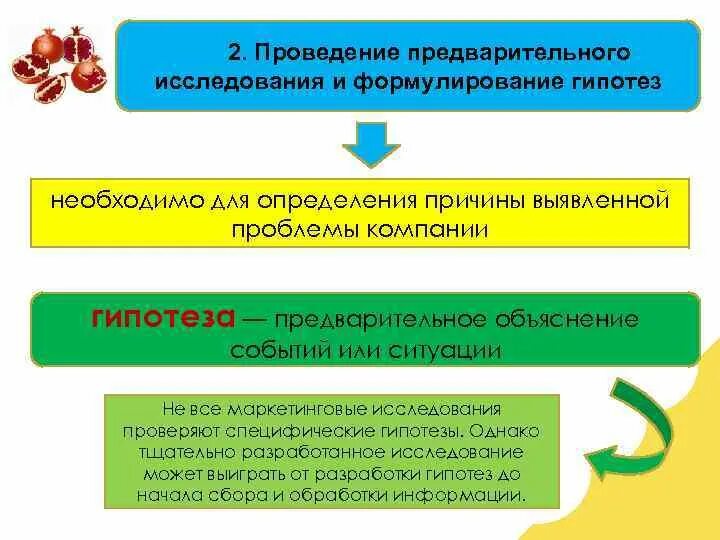 2. Проведение предварительного исследования и формулирование гипотез

необходимо для определения причины выявленной проблемы компании

гипотеза — предварительное объяснение событий или ситуации

Не все маркетинговые исследования проверяют специфические гипотезы. Однако тщательно разработанное исследование может выиграть от разработки гипотез до начала сбора и обработки информации.